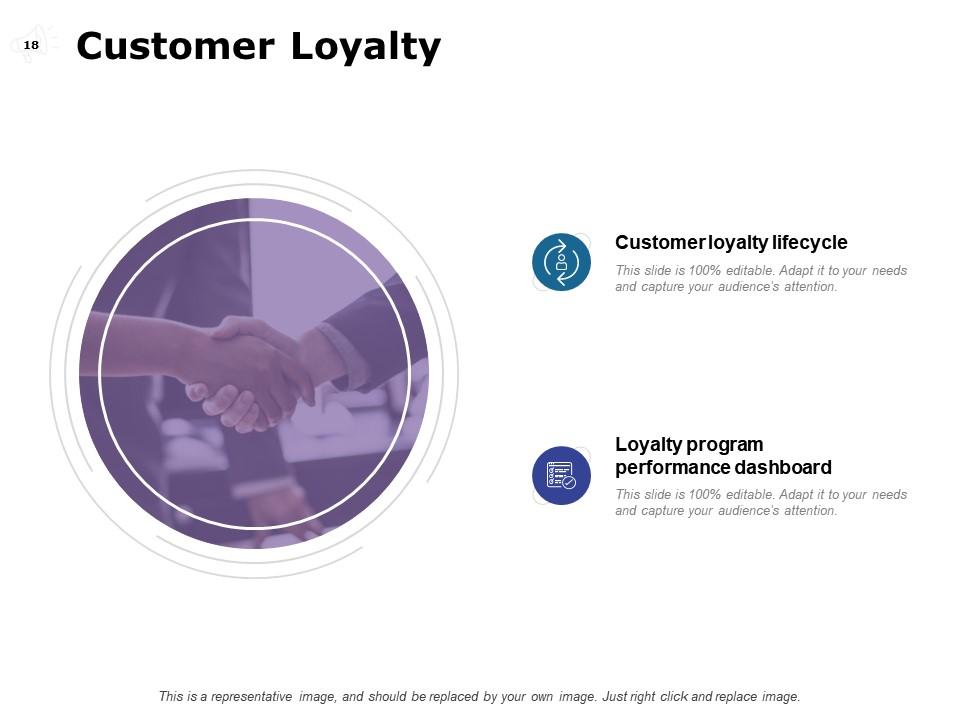 18

Customer Loyalty

Customer loyalty lifecycle

This slide is 100% editable. Adapt it to your needs and capture your audience's attention.

Loyalty program performance dashboard

This slide is 100% editable. Adapt it to your needs and capture your audience's attention.

This is a representative image, and should be replaced by your own image. Just right click and replace image.